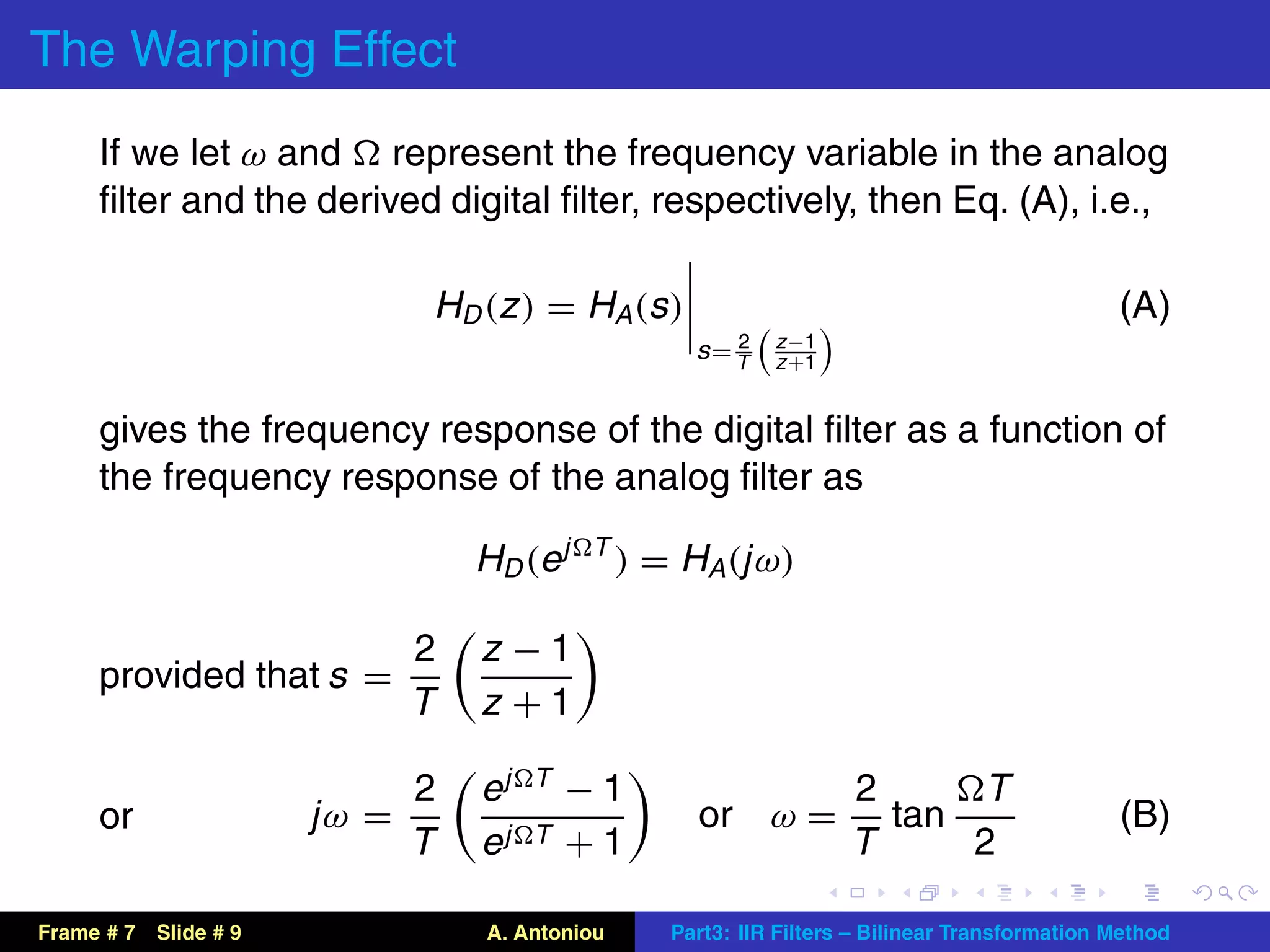 The Warping Effect

If we let $\omega$ and $\Omega$ represent the frequency variable in the analog filter and the derived digital filter, respectively, then Eq. (A), i.e.,

$H_D(z) = H_A(s)\Big|_{s=\frac{2}{T}\left(\frac{z-1}{z+1}\right)}$ (A)

gives the frequency response of the digital filter as a function of the frequency response of the analog filter as

$H_D(e^{j\Omega T}) = H_A(j\omega)$

provided that $s = \frac{2}{T}\left(\frac{z-1}{z+1}\right)$

or $j\omega = \frac{2}{T}\left(\frac{e^{j\Omega T}-1}{e^{j\Omega T}+1}\right)$ or $\omega = \frac{2}{T}\tan\frac{\Omega T}{2}$ (B)

Frame # 7 Slide # 9 A. Antoniou Part3: IIR Filters – Bilinear Transformation Method